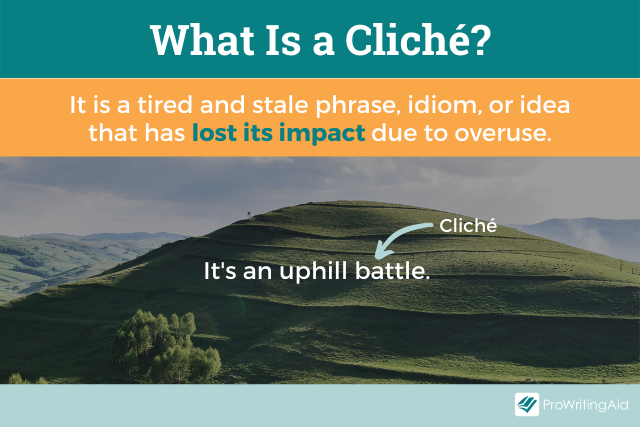 What Is a Cliché?

It is a tired and stale phrase, idiom, or idea that has lost its impact due to overuse.

Cliché

It's an uphill battle.

ProWritingAid